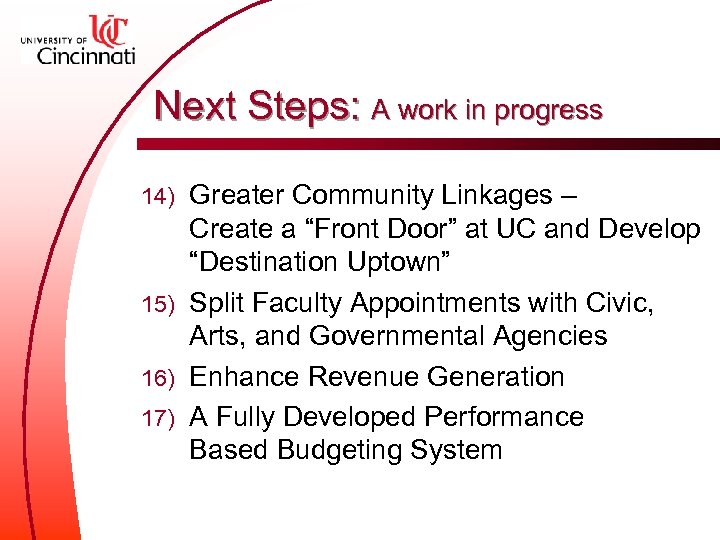 UC
UNIVERSITY OF Cincinnati

Next Steps: A work in progress

14) Greater Community Linkages – Create a “Front Door” at UC and Develop “Destination Uptown”

15) Split Faculty Appointments with Civic, Arts, and Governmental Agencies

16) Enhance Revenue Generation

17) A Fully Developed Performance Based Budgeting System